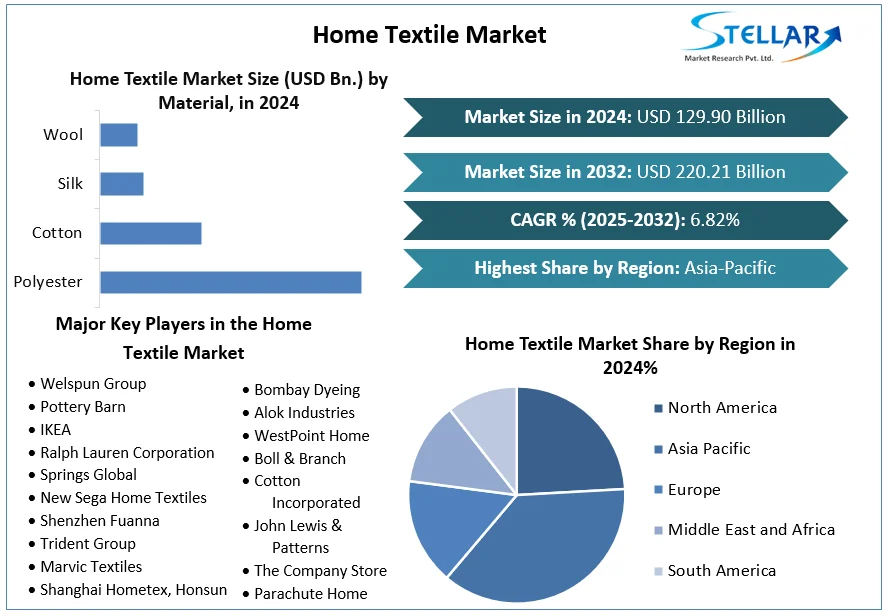 Home Textile Market

STELLAR
Market Research Pvt. Ltd.

Home Textile Market Size (USD Bn.) by Material, in 2024

Wool
Silk
Cotton
Polyester

Market Size in 2024: USD 129.90 Billion

Market Size in 2032: USD 220.21 Billion

CAGR % (2025-2032): 6.82%

Highest Share by Region: Asia-Pacific

Major Key Players in the Home Textile Market

• Welspun Group
• Pottery Barn
• IKEA
• Ralph Lauren Corporation
• Springs Global
• New Sega Home Textiles
• Shenzhen Fuanna
• Trident Group
• Marvic Textiles
• Shanghai Hometex, Honsun

• Bombay Dyeing
• Alok Industries
• WestPoint Home
• Boll & Branch
• Cotton Incorporated
• John Lewis & Patterns
• The Company Store
• Parachute Home

Home Textile Market Share by Region in 2024%

North America
Asia Pacific
Europe
Middle East and Africa
South America